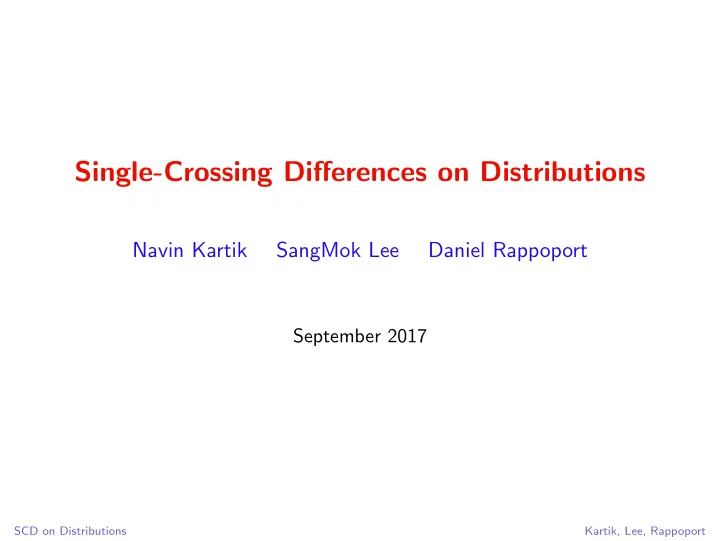 Single-Crossing Differences on Distributions

Navin Kartik SangMok Lee Daniel Rappoport

September 2017

SCD on Distributions

Kartik, Lee, Rappoport